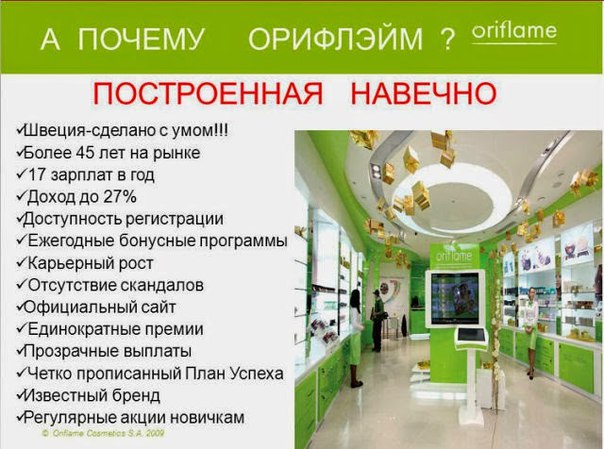 А ПОЧЕМУ ОРИФЛЭЙМ ? oriflame

ПОСТРОЕННАЯ НАВЕЧНО

✓Швеция-сделано с умом!!!
✓Более 45 лет на рынке
✓17 зарплат в год
✓Доход до 27%
✓Доступность регистрации
✓Ежегодные бонусные программы
✓Карьерный рост
✓Отсутствие скандалов
✓Официальный сайт
✓Единократные премии
✓Прозрачные выплаты
✓Четко прописанный План Успеха
✓Известный бренд
✓Регулярные акции новичкам

oriflame

© Oriflame Cosmetics S.A. 2009